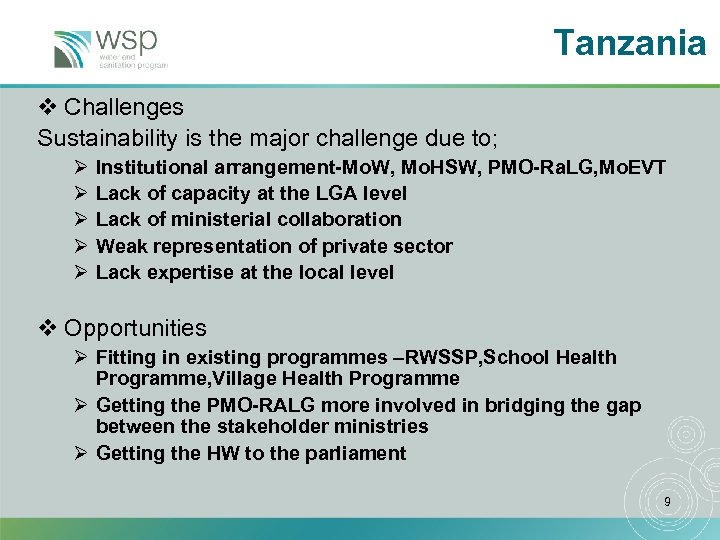 wsp
water and sanitation program

Tanzania

❖ Challenges
Sustainability is the major challenge due to;
➢ Institutional arrangement-MoW, MoHSW, PMO-RaLG,MoEVT
➢ Lack of capacity at the LGA level
➢ Lack of ministerial collaboration
➢ Weak representation of private sector
➢ Lack expertise at the local level

❖ Opportunities
➢ Fitting in existing programmes –RWSSP,School Health Programme,Village Health Programme
➢ Getting the PMO-RALG more involved in bridging the gap between the stakeholder ministries
➢ Getting the HW to the parliament

9